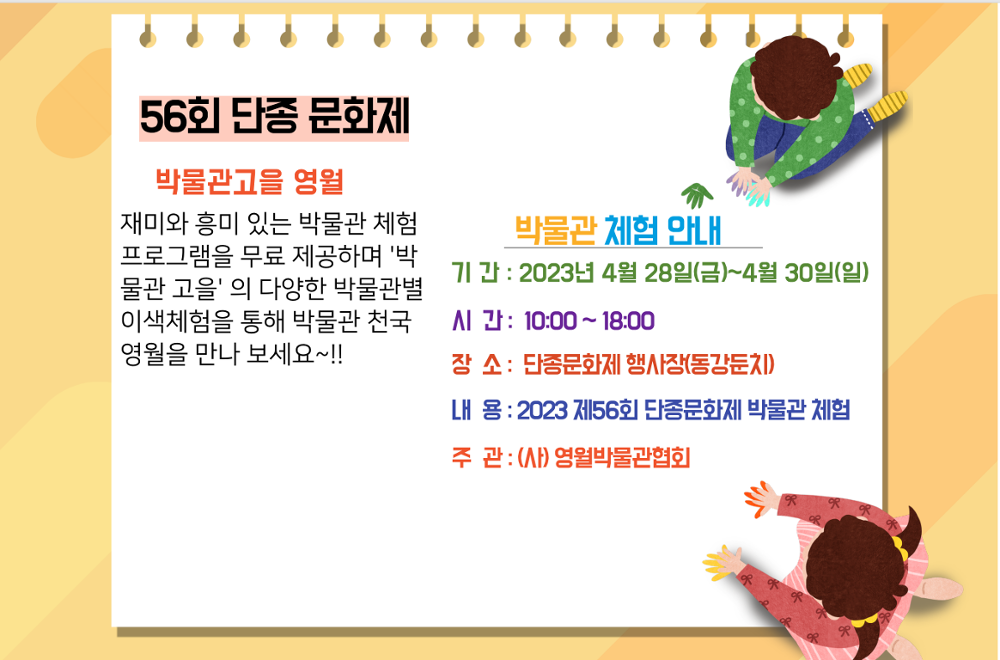 56회 단종 문화제

박물관고을 영월

재미와 흥미 있는 박물관 체험 프로그램을 무료 제공하며 '박물관 고을' 의 다양한 박물관별 이색체험을 통해 박물관 천국 영월을 만나 보세요~!!

박물관 체험 안내

기 간 : 2023년 4월 28일(금)~4월 30일(일)

시 간 : 10:00 ~ 18:00

장 소 : 단종문화제 행사장(동강둔치)

내 용 : 2023 제56회 단종문화제 박물관 체험

주 관 : (사) 영월박물관협회